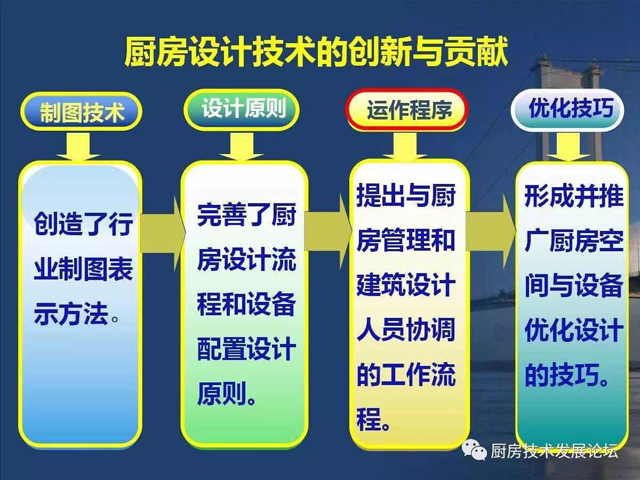 厨房设计技术的创新与贡献

制图技术

创造了行业制图表示方法。

设计原则

完善了厨房设计流程和设备配置设计原则。

运作程序

提出与厨房管理和建筑设计人员协调的工作流程。

优化技巧

形成并推广厨房空间与设备优化设计的技巧。

厨房技术发展论坛